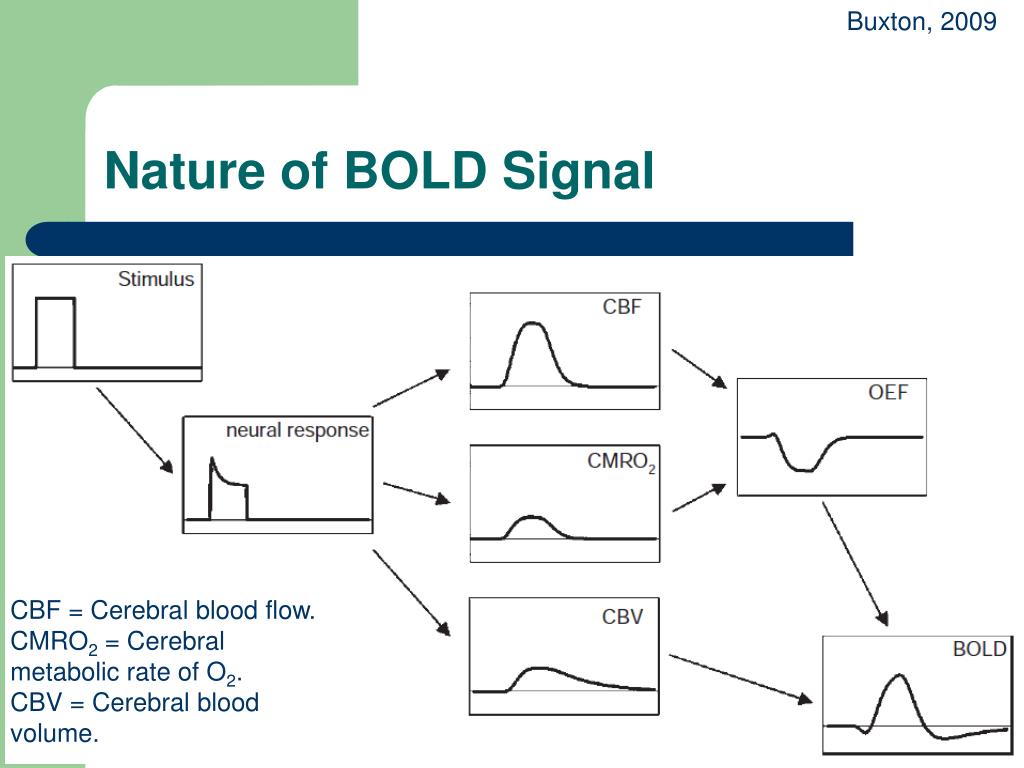 Buxton, 2009

Nature of BOLD Signal

Stimulus

neural response

CBF

$CMRO_2$

CBV

OEF

BOLD

CBF = Cerebral blood flow.
$CMRO_2$ = Cerebral metabolic rate of $O_2$.
CBV = Cerebral blood volume.